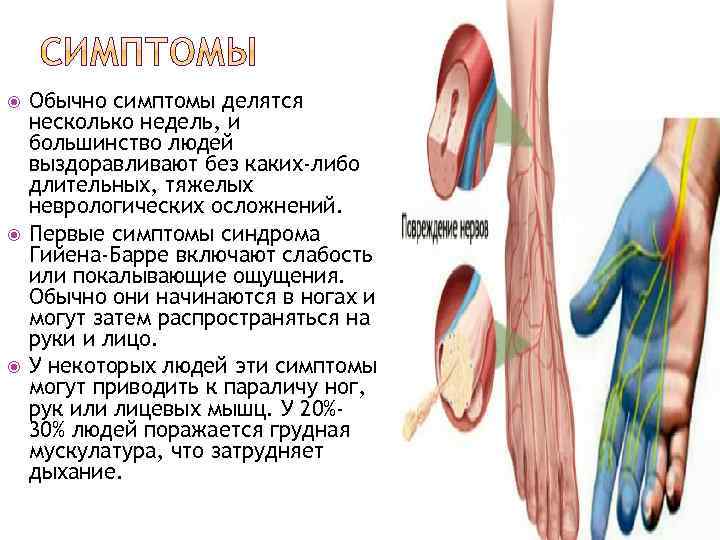 СИМПТОМЫ

Обычно симптомы делятся несколько недель, и большинство людей выздоравливают без каких-либо длительных, тяжелых неврологических осложнений.

Первые симптомы синдрома Гийена-Барре включают слабость или покалывающие ощущения. Обычно они начинаются в ногах и могут затем распространяться на руки и лицо.

У некоторых людей эти симптомы могут приводить к параличу ног, рук или лицевых мышц. У 20%-30% людей поражается грудная мускулатура, что затрудняет дыхание.

Повреждение нервов